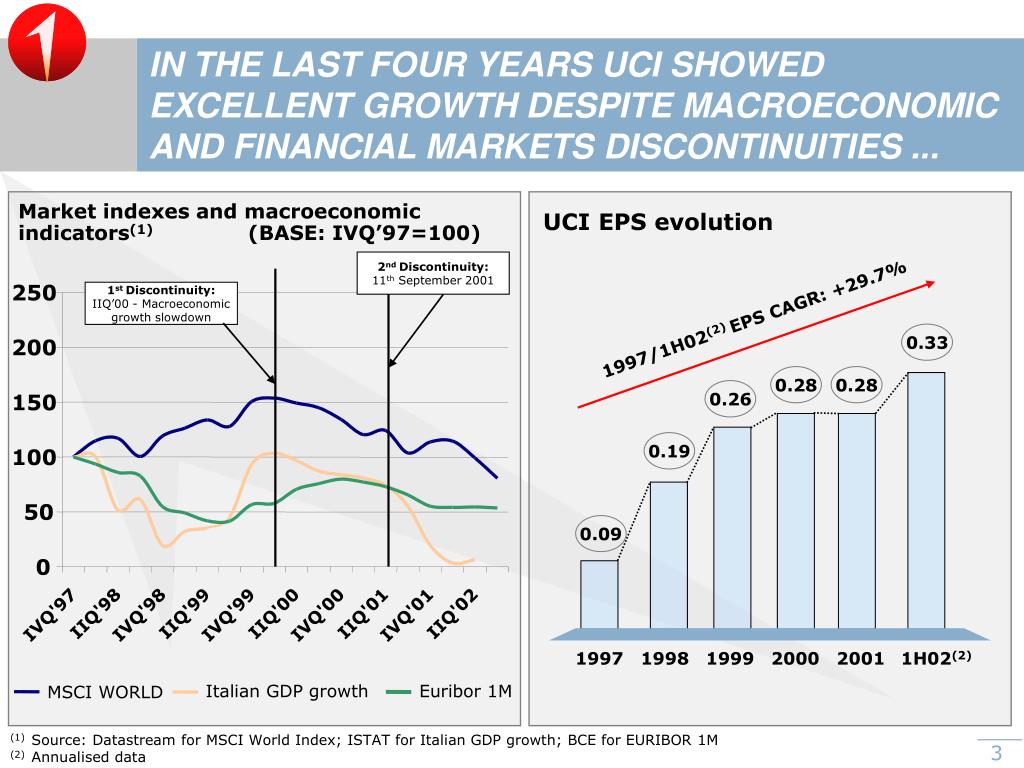 IN THE LAST FOUR YEARS UCI SHOWED EXCELLENT GROWTH DESPITE MACROECONOMIC AND FINANCIAL MARKETS DISCONTINUITIES ...

Market indexes and macroeconomic indicators$^{(1)}$ (BASE: IVQ'97=100)

1$^{st}$ Discontinuity: IIQ'00 - Macroeconomic growth slowdown

2$^{nd}$ Discontinuity: 11$^{th}$ September 2001

250
200
150
100
50
0

IVQ'97 IIQ'98 IVQ'98 IIQ'99 IVQ'99 IIQ'00 IVQ'00 IIQ'01 IVQ'01 IIQ'02

MSCI WORLD Italian GDP growth Euribor 1M

UCI EPS evolution

1997/1H02$^{(2)}$ EPS CAGR: +29.7%

0.09 0.19 0.26 0.28 0.28 0.33

1997 1998 1999 2000 2001 1H02$^{(2)}$

$^{(1)}$ Source: Datastream for MSCI World Index; ISTAT for Italian GDP growth; BCE for EURIBOR 1M
$^{(2)}$ Annualised data

3